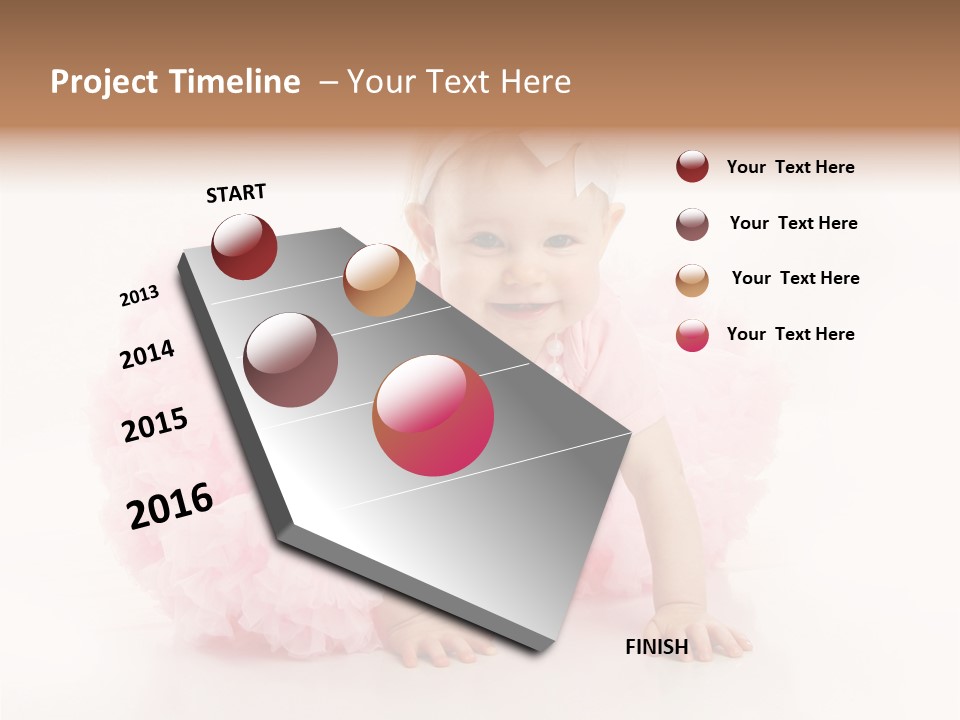 Project Timeline – Your Text Here

START

2013

2014

2015

2016

FINISH

Your Text Here

Your Text Here

Your Text Here

Your Text Here